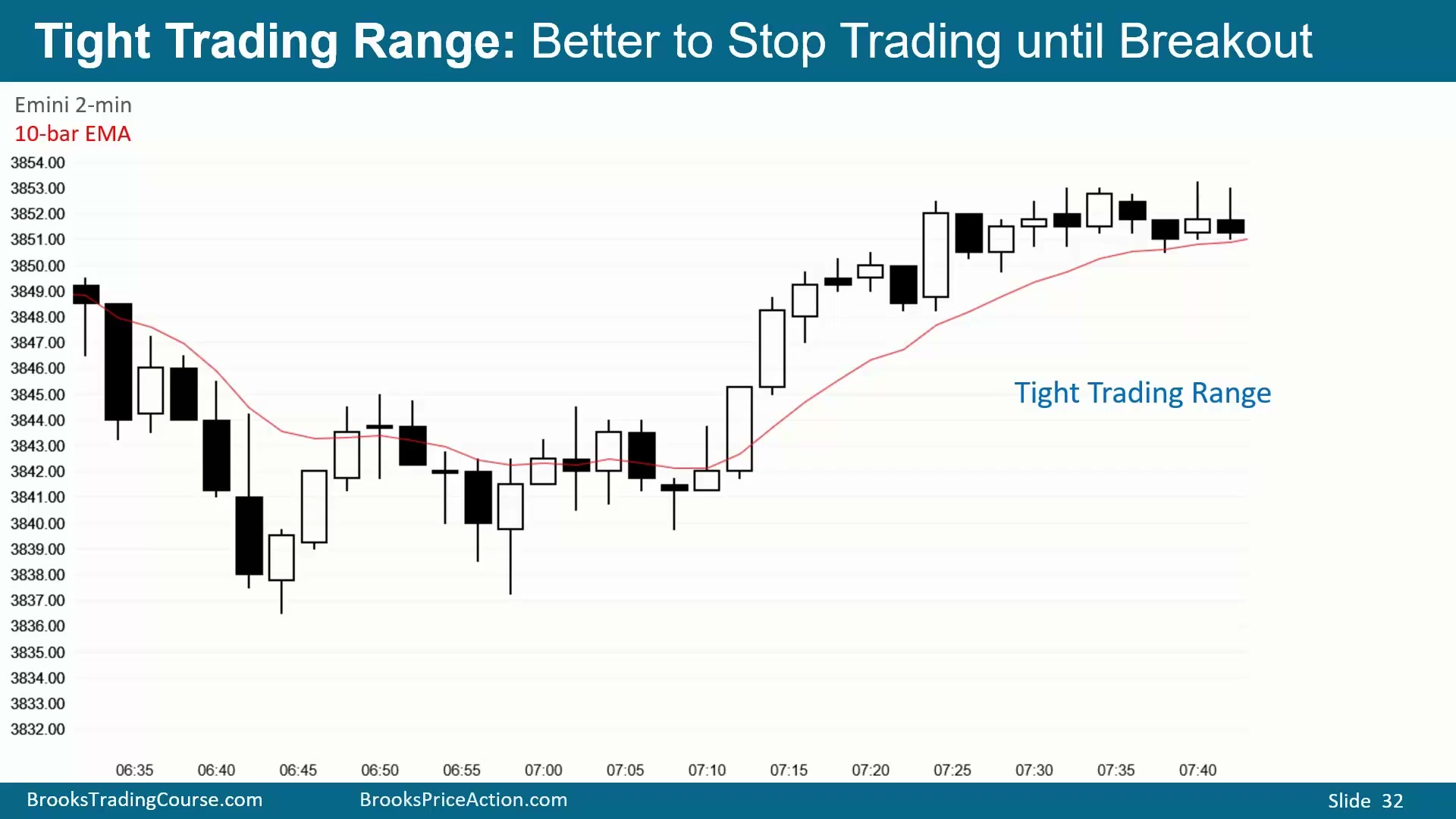 Tight Trading Range: Better to Stop Trading until Breakout

Emini 2-min
10-bar EMA

3854.00
3853.00
3852.00
3851.00
3850.00
3849.00
3848.00
3847.00
3846.00
3845.00
3844.00
3843.00
3842.00
3841.00
3840.00
3839.00
3838.00
3837.00
3836.00
3835.00
3834.00
3833.00
3832.00

Tight Trading Range

06:35 06:40 06:45 06:50 06:55 07:00 07:05 07:10 07:15 07:20 07:25 07:30 07:35 07:40

BrooksTradingCourse.com BrooksPriceAction.com Slide 32